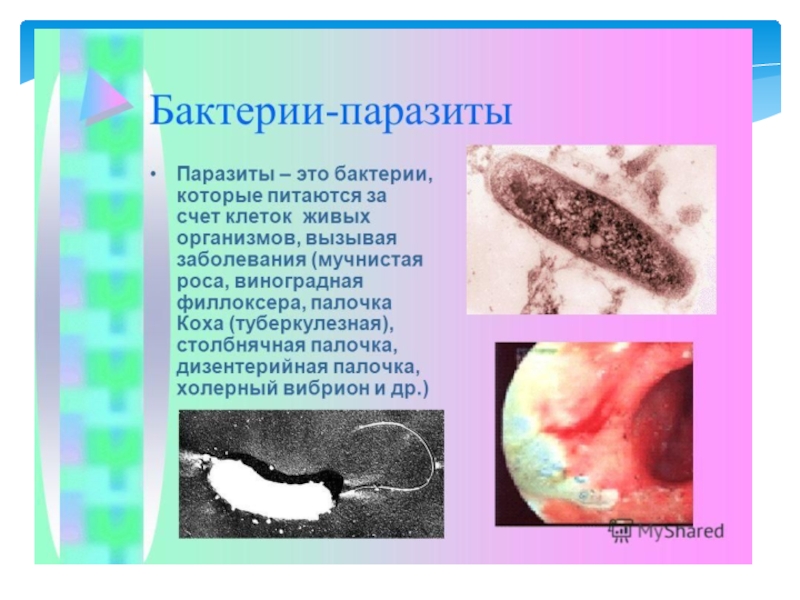 Бактерии-паразиты

• Паразиты – это бактерии, которые питаются за счет клеток живых организмов, вызывая заболевания (мучнистая роса, виноградная филлоксера, палочка Коха (туберкулезная), столбнячная палочка, дизентерийная палочка, холерный вибрион и др.)

MyShared